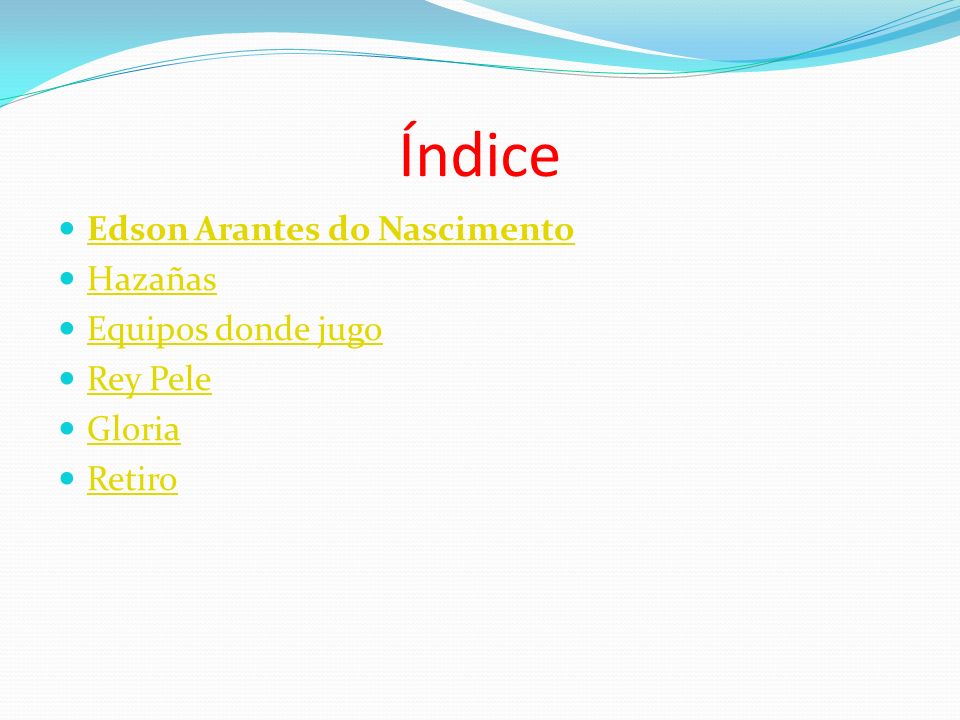 Índice

- Edson Arantes do Nascimento
- Hazañas
- Equipos donde jugo
- Rey Pele
- Gloria
- Retiro